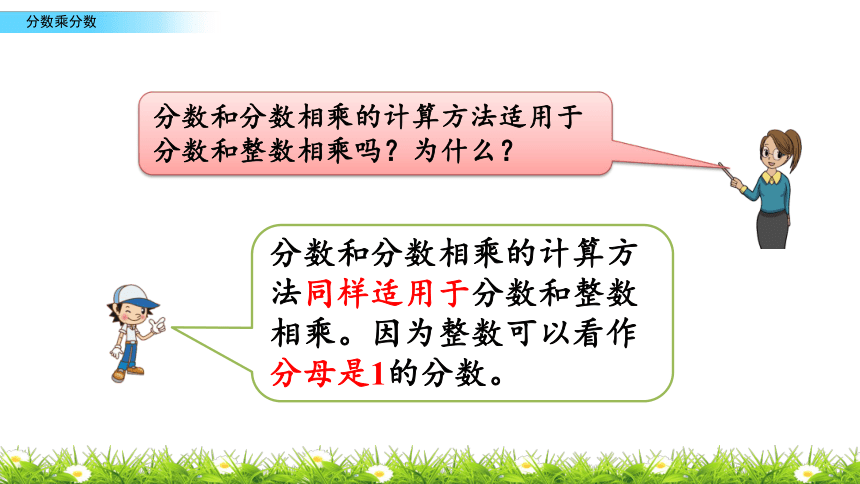 分数乘分数

分数和分数相乘的计算方法适用于分数和整数相乘吗？为什么？

分数和分数相乘的计算方法同样适用于分数和整数相乘。因为整数可以看作分母是1的分数。